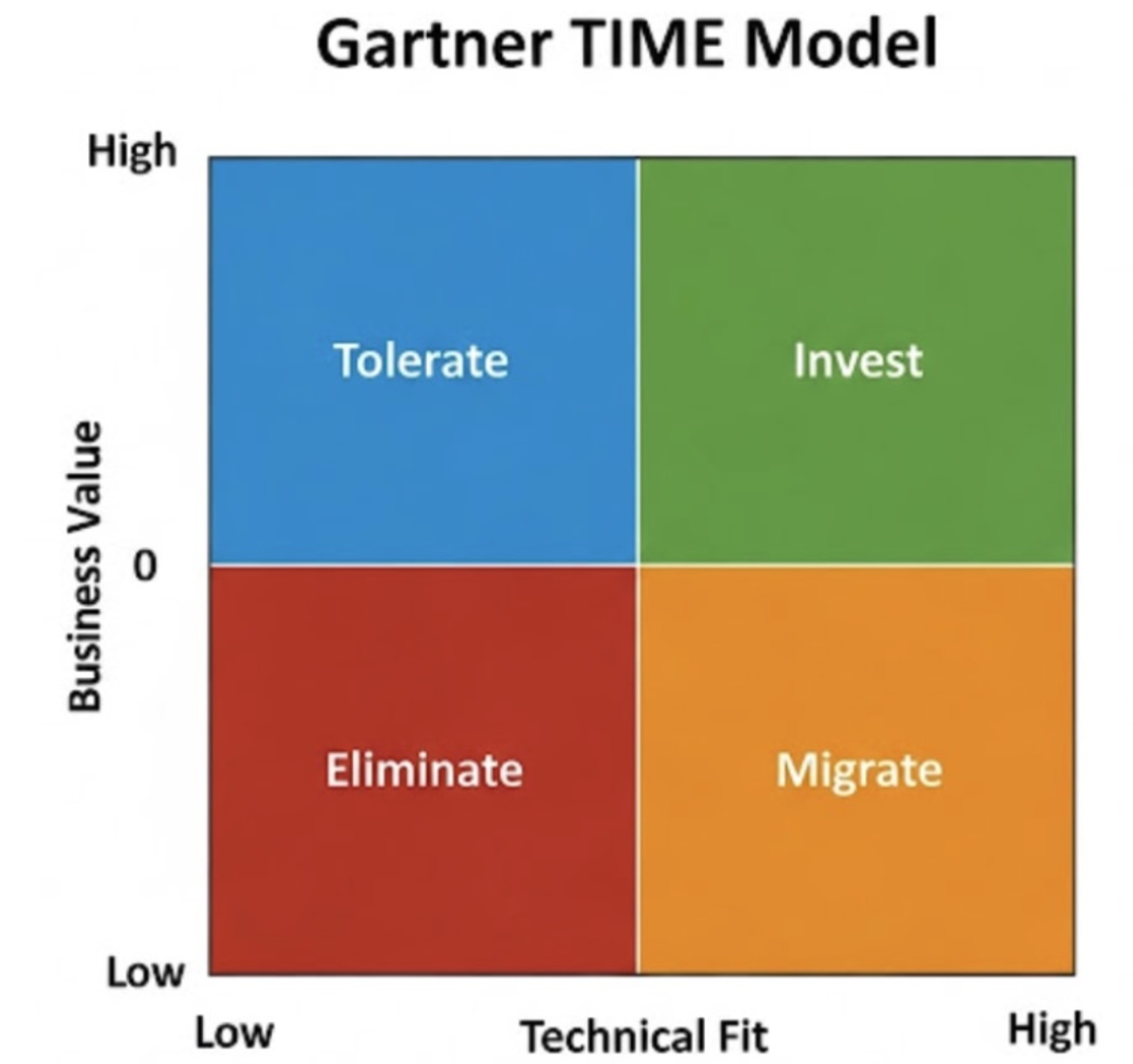 Gartner TIME Model

High

Business Value

0

Low

Tolerate

Invest

Eliminate

Migrate

Low

Technical Fit

High